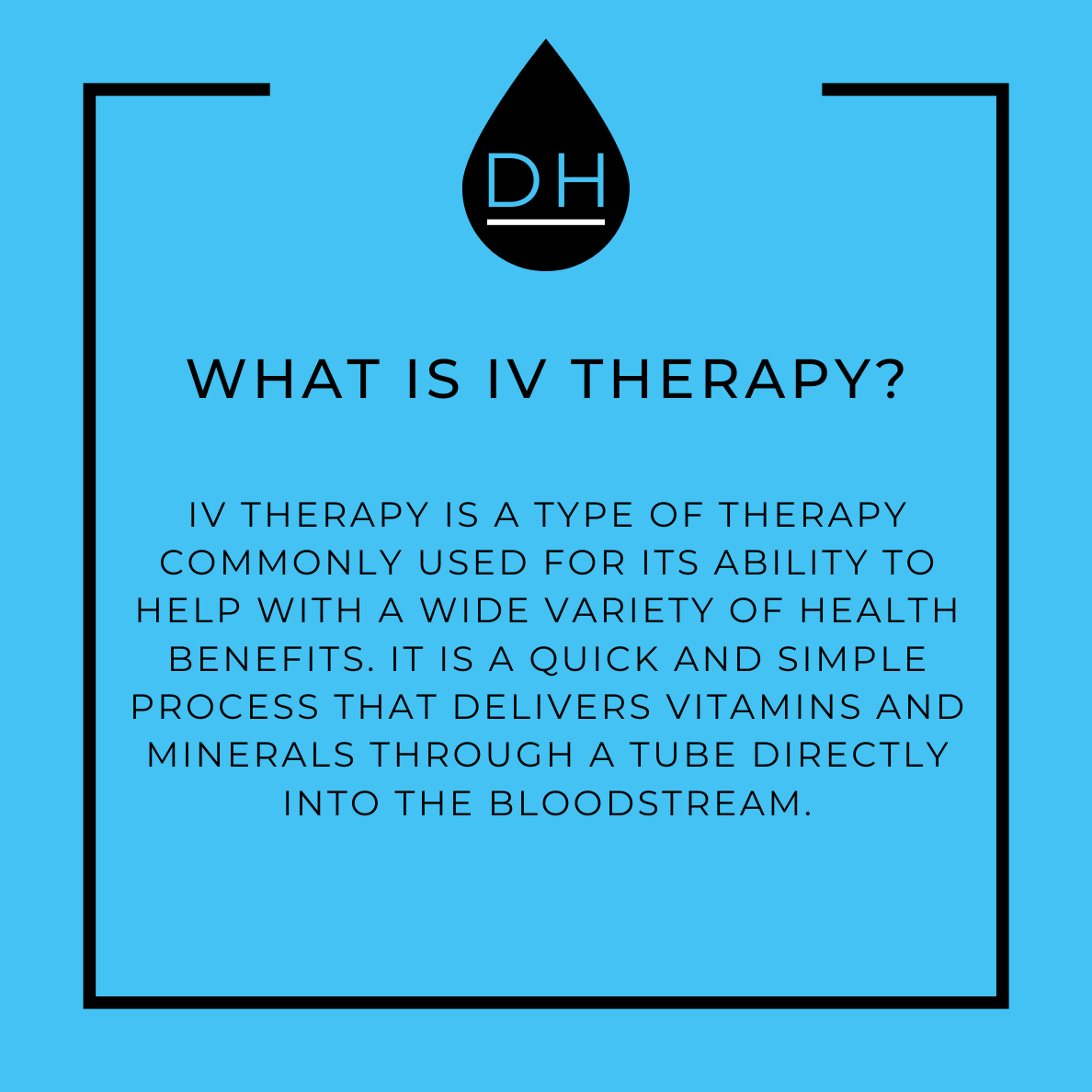 DH

WHAT IS IV THERAPY?

IV THERAPY IS A TYPE OF THERAPY COMMONLY USED FOR ITS ABILITY TO HELP WITH A WIDE VARIETY OF HEALTH BENEFITS. IT IS A QUICK AND SIMPLE PROCESS THAT DELIVERS VITAMINS AND MINERALS THROUGH A TUBE DIRECTLY INTO THE BLOODSTREAM.